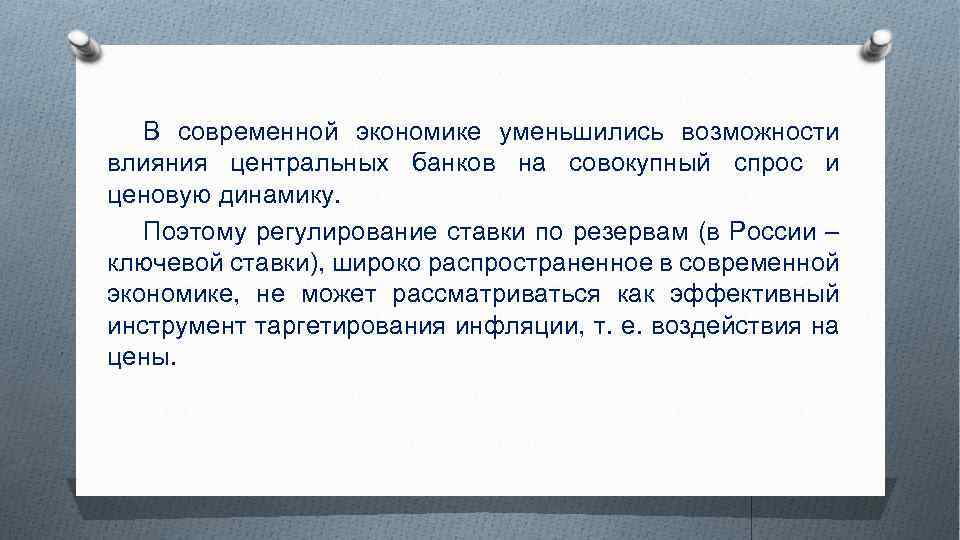 В современной экономике уменьшились возможности влияния центральных банков на совокупный спрос и ценовую динамику.

Поэтому регулирование ставки по резервам (в России – ключевой ставки), широко распространенное в современной экономике, не может рассматриваться как эффективный инструмент таргетирования инфляции, т. е. воздействия на цены.